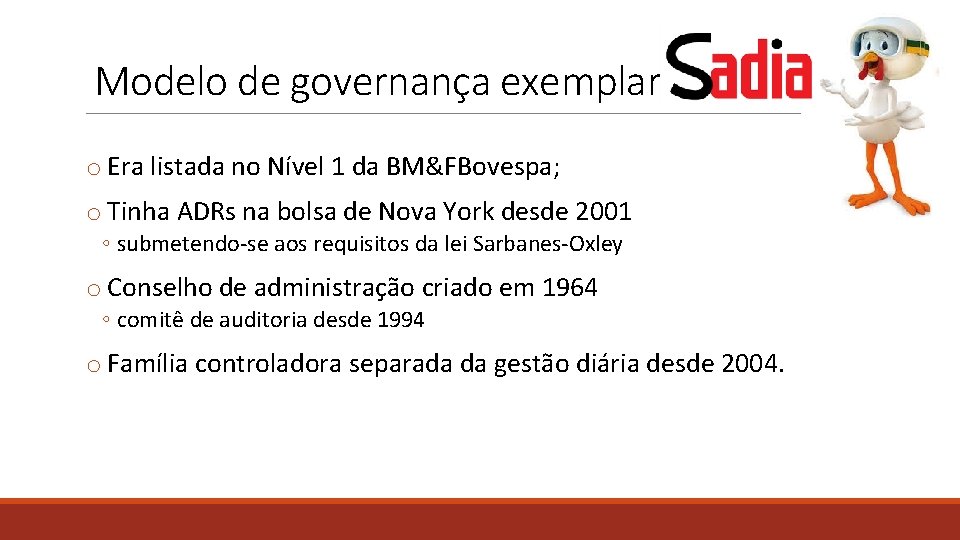 Modelo de governança exemplar Sadia

o Era listada no Nível 1 da BM&FBovespa;

o Tinha ADRs na bolsa de Nova York desde 2001

◦ submetendo-se aos requisitos da lei Sarbanes-Oxley

o Conselho de administração criado em 1964

◦ comitê de auditoria desde 1994

o Família controladora separada da gestão diária desde 2004.